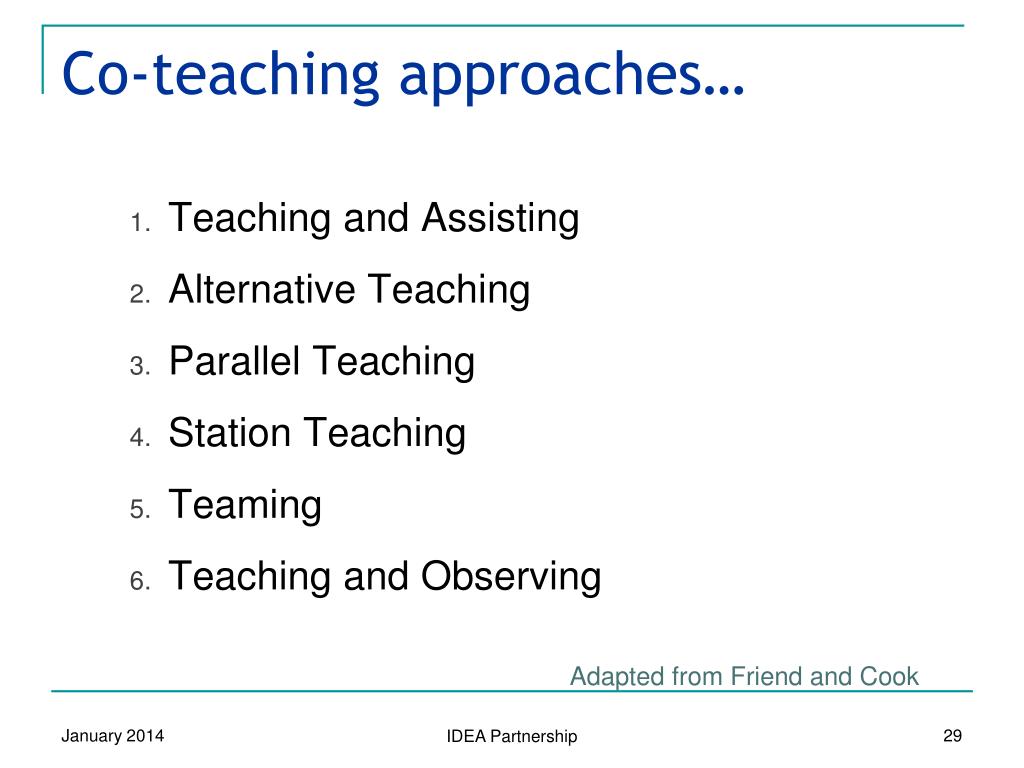 Co-teaching approaches…

1. Teaching and Assisting
2. Alternative Teaching
3. Parallel Teaching
4. Station Teaching
5. Teaming
6. Teaching and Observing

Adapted from Friend and Cook

January 2014

IDEA Partnership

29